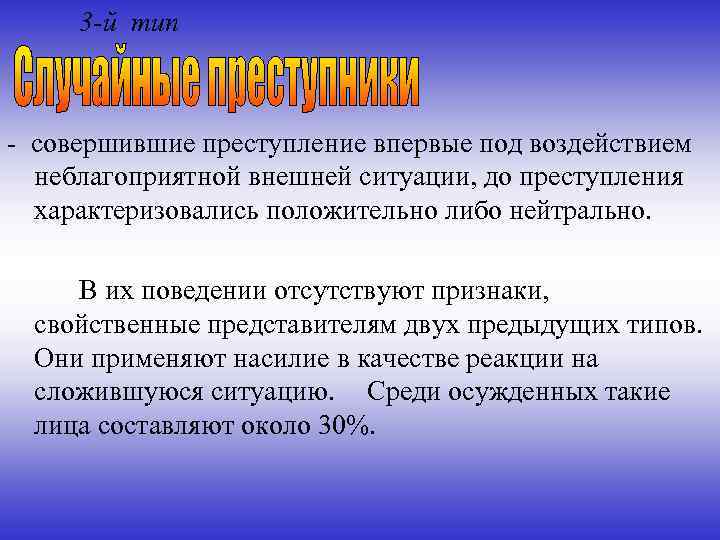 3-й тип

Случайные преступники

- совершившие преступление впервые под воздействием неблагоприятной внешней ситуации, до преступления характеризовались положительно либо нейтрально.

В их поведении отсутствуют признаки, свойственные представителям двух предыдущих типов. Они применяют насилие в качестве реакции на сложившуюся ситуацию. Среди осужденных такие лица составляют около 30%.